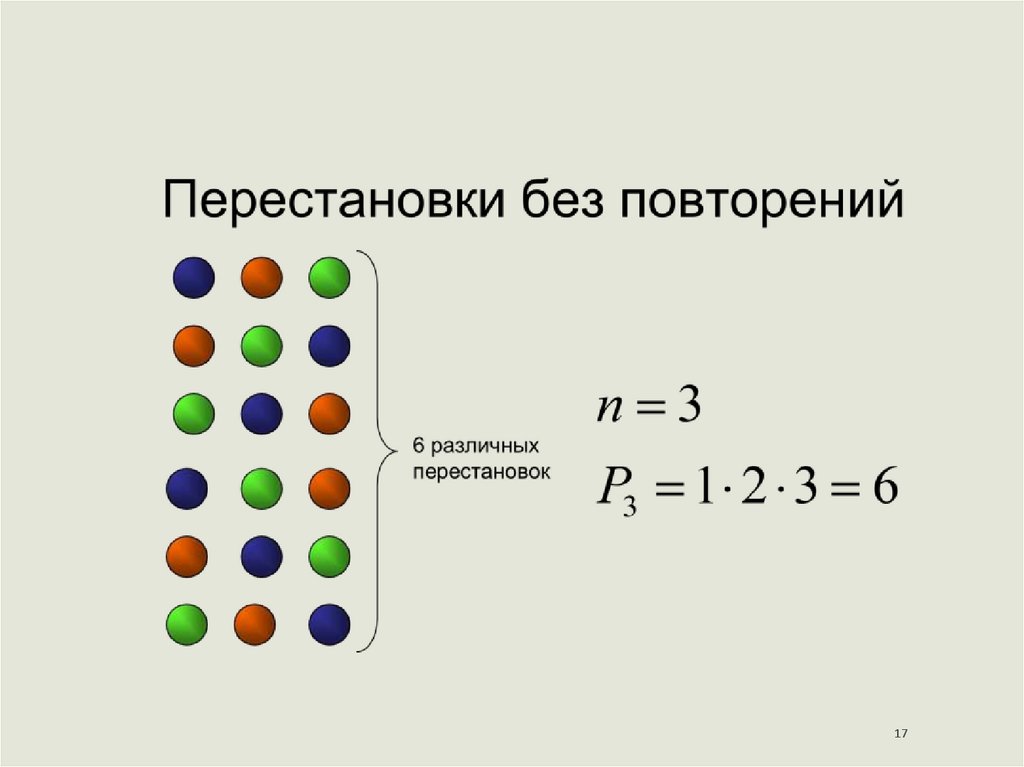 Перестановки без повторений

6 различных перестановок

$n = 3$

$P_3 = 1 \cdot 2 \cdot 3 = 6$

17